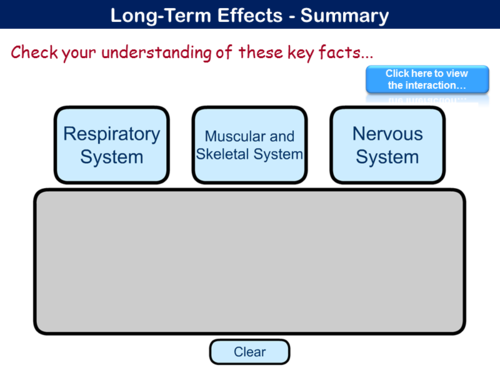 Long-Term Effects - Summary

Check your understanding of these key facts...

Click here to view the interaction…

Respiratory System

Muscular and Skeletal System

Nervous System

Clear